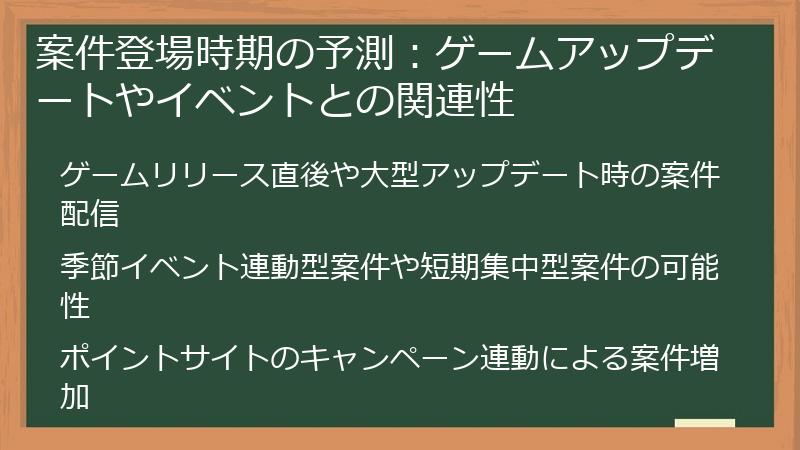 案件登場時期の予測：ゲームアップデートやイベントとの関連性

ゲームリリース直後や大型アップデート時の案件配信

季節イベント連動型案件や短期集中型案件の可能性

ポイントサイトのキャンペーン連動による案件増加